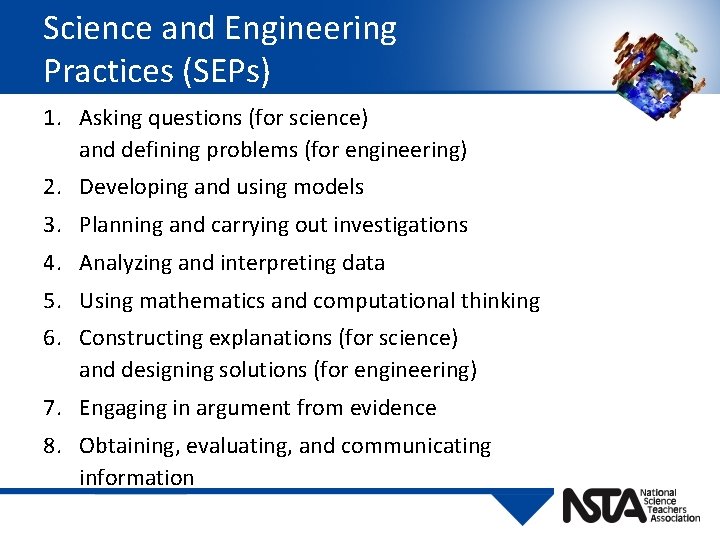 Science and Engineering Practices (SEPs)

1. Asking questions (for science) and defining problems (for engineering)
2. Developing and using models
3. Planning and carrying out investigations
4. Analyzing and interpreting data
5. Using mathematics and computational thinking
6. Constructing explanations (for science) and designing solutions (for engineering)
7. Engaging in argument from evidence
8. Obtaining, evaluating, and communicating information

NSTA National Science Teachers Association